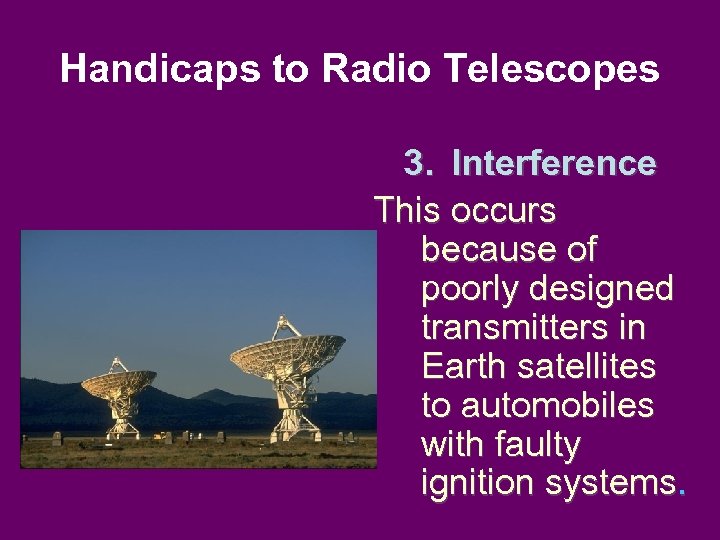 Handicaps to Radio Telescopes

3. Interference

This occurs because of poorly designed transmitters in Earth satellites to automobiles with faulty ignition systems.